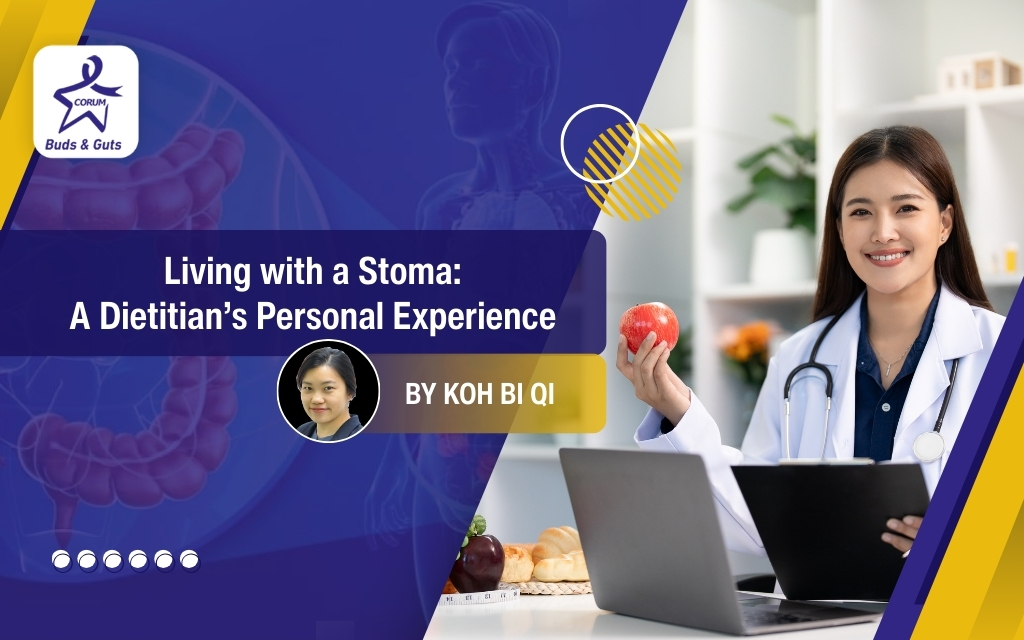 CORUM
Buds & Guts

Living with a Stoma:
A Dietitian's Personal Experience

BY KOH BI QI